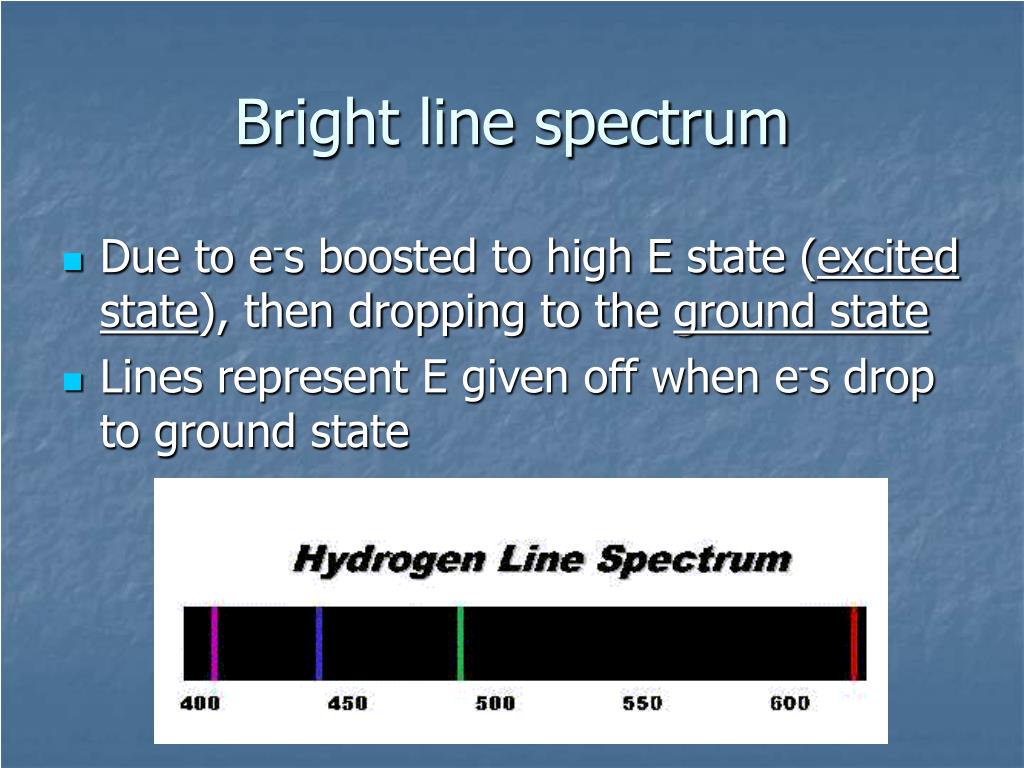 Bright line spectrum

Due to $e^-$s boosted to high E state (excited state), then dropping to the ground state

Lines represent E given off when $e^-$s drop to ground state

Hydrogen Line Spectrum

400 450 500 550 600